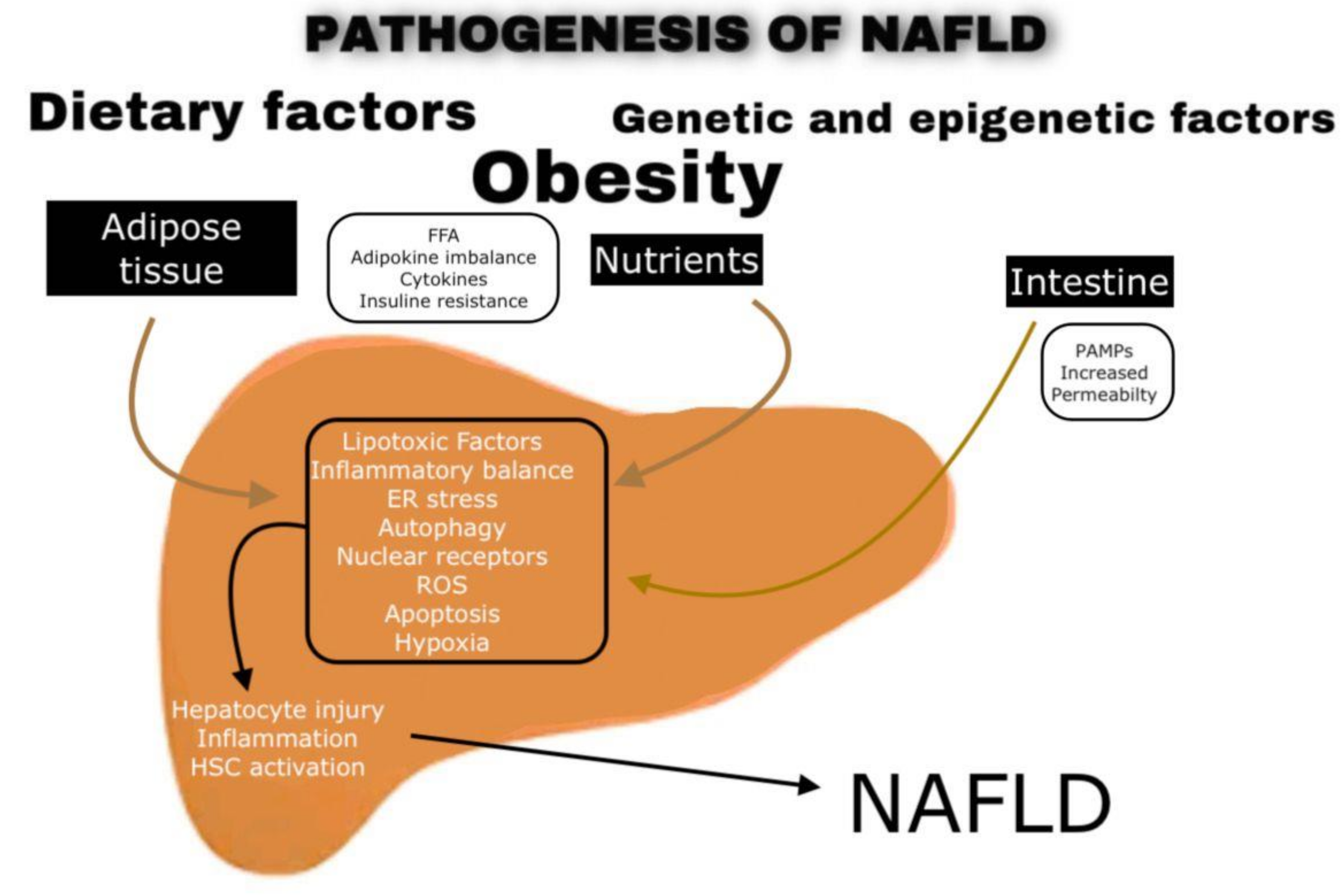 PATHOGENESIS OF NAFLD

Dietary factors

Genetic and epigenetic factors

Obesity

Adipose tissue

FFA
Adipokine imbalance
Cytokines
Insuline resistance

Nutrients

Intestine

PAMPs
Increased
Permeabilty

Lipotoxic Factors
Inflammatory balance
ER stress
Autophagy
Nuclear receptors
ROS
Apoptosis
Hypoxia

Hepatocyte injury
Inflammation
HSC activation

NAFLD